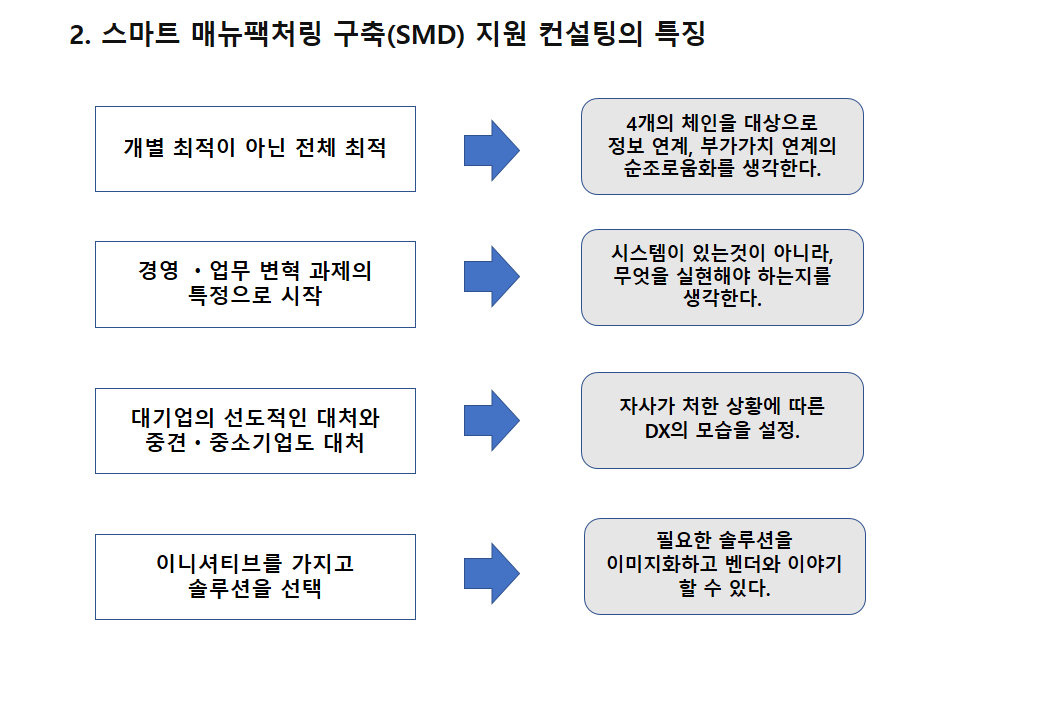 2. 스마트 매뉴팩처링 구축(SMD) 지원 컨설팅의 특징

개별 최적이 아닌 전체 최적

4개의 체인을 대상으로 정보 연계, 부가가치 연계의 순조로움화를 생각한다.

경영 ・업무 변혁 과제의 특정으로 시작

시스템이 있는것이 아니라, 무엇을 실현해야 하는지를 생각한다.

대기업의 선도적인 대처와 중견・중소기업도 대처

자사가 처한 상황에 따른 DX의 모습을 설정.

이니셔티브를 가지고 솔루션을 선택

필요한 솔루션을 이미지화하고 벤더와 이야기 할 수 있다.